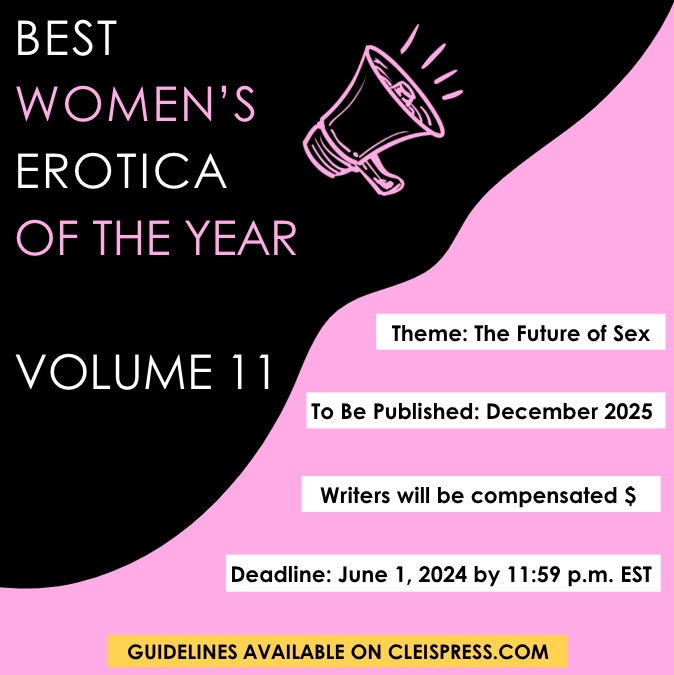 BEST
WOMEN'S
EROTICA
OF THE YEAR

VOLUME 11

Theme: The Future of Sex

To Be Published: December 2025

Writers will be compensated $

Deadline: June 1, 2024 by 11:59 p.m. EST

GUIDELINES AVAILABLE ON CLEISPRESS.COM